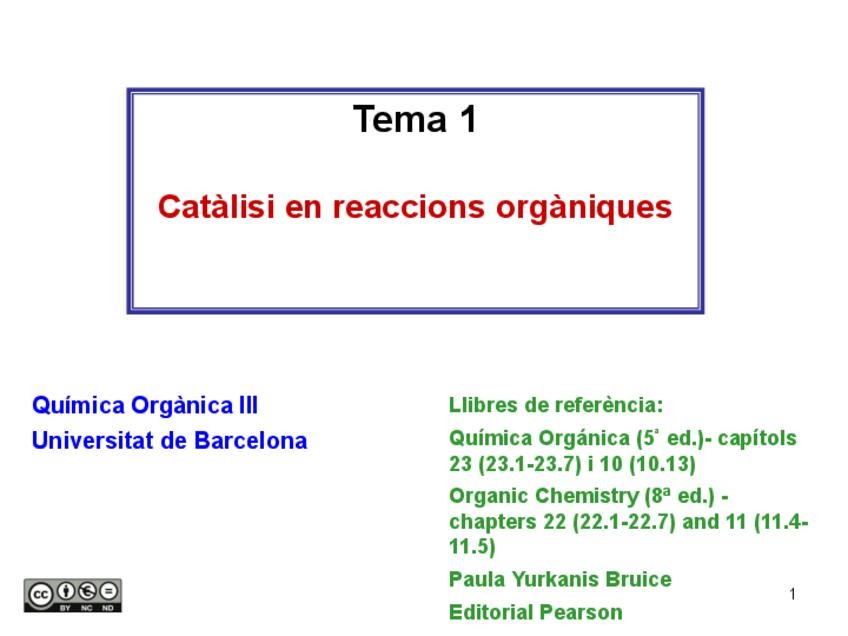 Tema 1

Catàlisi en reaccions orgàniques

Química Orgànica III
Universitat de Barcelona

Llibres de referència:
Química Orgánica (5ª ed.)- capítols 23 (23.1-23.7) i 10 (10.13)
Organic Chemistry (8ª ed.) - chapters 22 (22.1-22.7) and 11 (11.4-11.5)
Paula Yurkanis Bruice
Editorial Pearson

cc BY NC ND

1